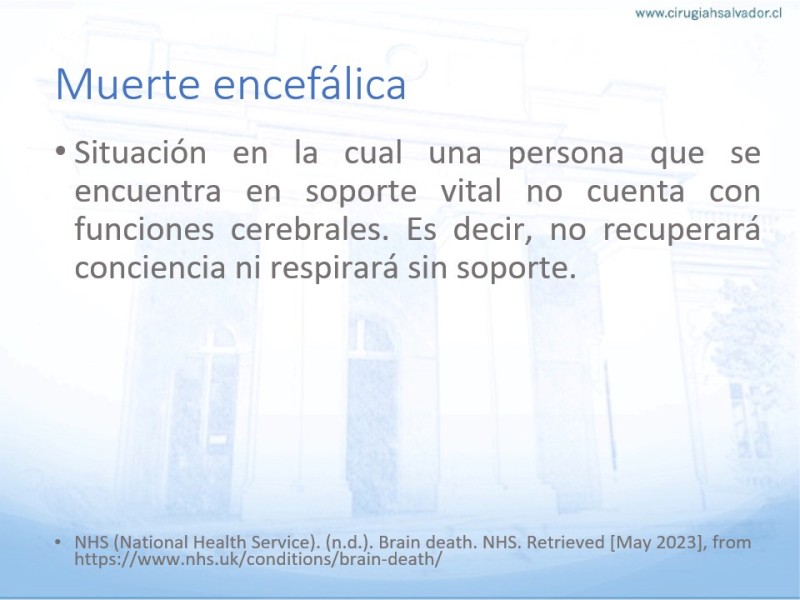 www.cirugiahsalvador.cl

Muerte encefálica

• Situación en la cual una persona que se encuentra en soporte vital no cuenta con funciones cerebrales. Es decir, no recuperará conciencia ni respirará sin soporte.

• NHS (National Health Service). (n.d.). Brain death. NHS. Retrieved [May 2023], from https://www.nhs.uk/conditions/brain-death/